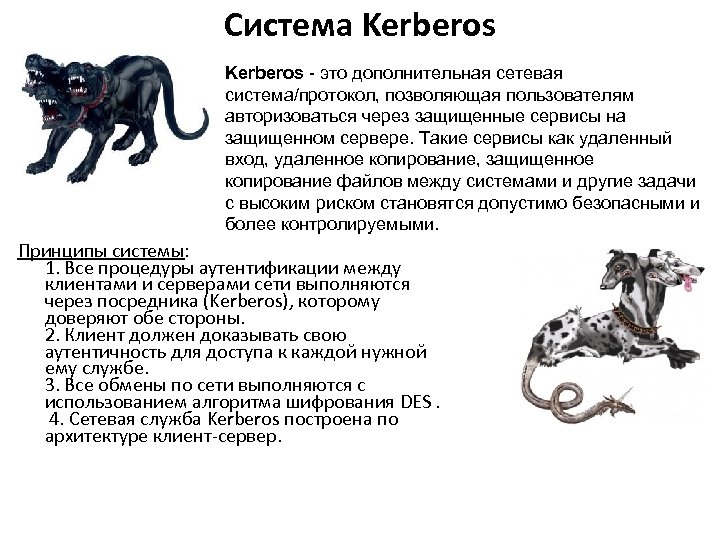 Система Kerberos

Kerberos - это дополнительная сетевая система/протокол, позволяющая пользователям авторизоваться через защищенные сервисы на защищенном сервере. Такие сервисы как удаленный вход, удаленное копирование, защищенное копирование файлов между системами и другие задачи с высоким риском становятся допустимо безопасными и более контролируемыми.

Принципы системы:
1. Все процедуры аутентификации между клиентами и серверами сети выполняются через посредника (Kerberos), которому доверяют обе стороны.
2. Клиент должен доказывать свою аутентичность для доступа к каждой нужной ему службе.
3. Все обмены по сети выполняются с использованием алгоритма шифрования DES .
4. Сетевая служба Kerberos построена по архитектуре клиент-сервер.